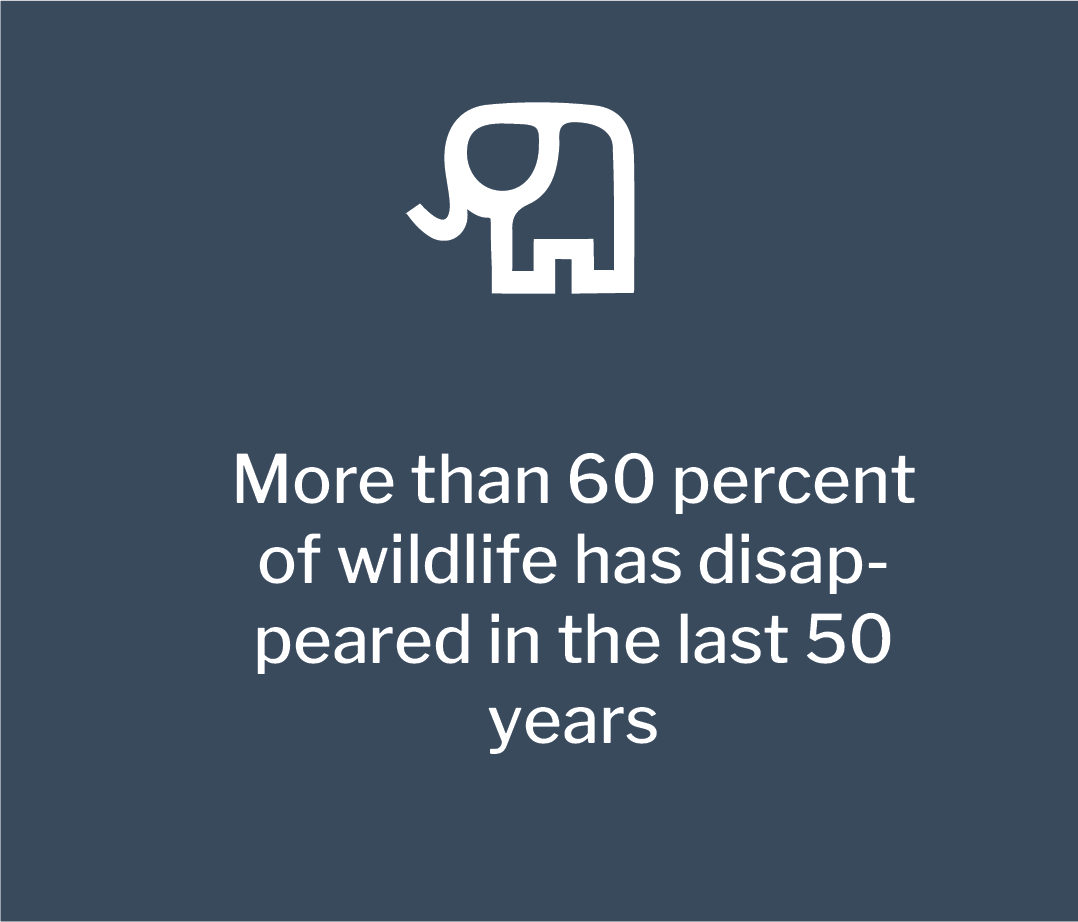 More than 60 percent of wildlife has disappeared in the last 50 years